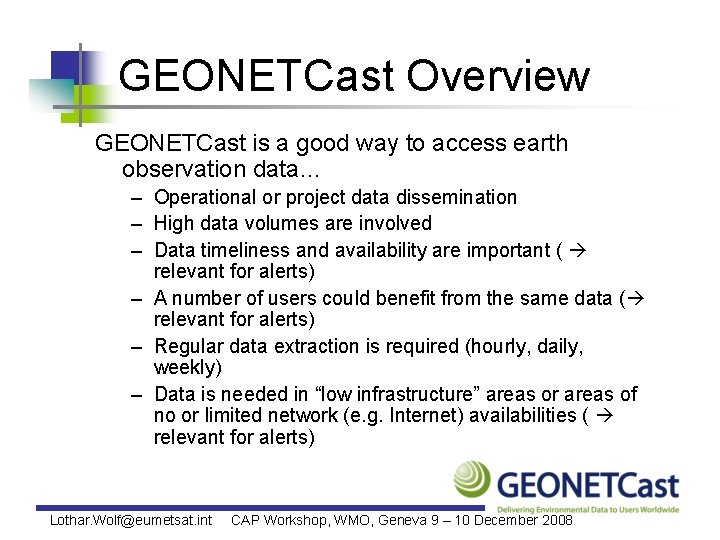 GEONETCast Overview

GEONETCast is a good way to access earth observation data…

– Operational or project data dissemination
– High data volumes are involved
– Data timeliness and availability are important ( → relevant for alerts)
– A number of users could benefit from the same data (→ relevant for alerts)
– Regular data extraction is required (hourly, daily, weekly)
– Data is needed in “low infrastructure” areas or areas of no or limited network (e.g. Internet) availabilities ( → relevant for alerts)

GEONETCast
Delivering Environmental Data to Users Worldwide

Lothar.Wolf@eumetsat.int CAP Workshop, WMO, Geneva 9 – 10 December 2008